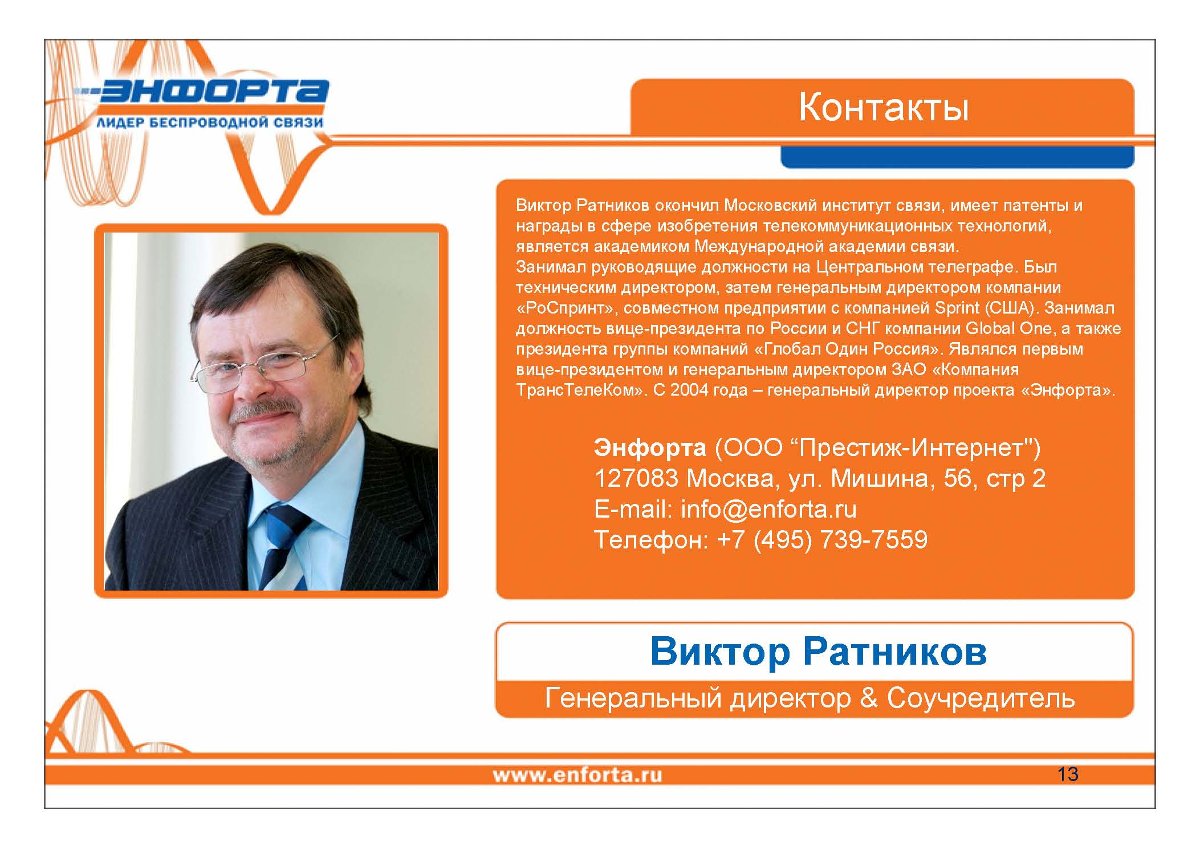 ЭНФОРТА
ЛИДЕР БЕСПРОВОДНОЙ СВЯЗИ

Контакты

Виктор Ратников окончил Московский институт связи, имеет патенты и награды в сфере изобретения телекоммуникационных технологий, является академиком Международной академии связи.
Занимал руководящие должности на Центральном телеграфе. Был техническим директором, затем генеральным директором компании «РоСпринт», совместном предприятии с компанией Sprint (США). Занимал должность вице-президента по России и СНГ компании Global One, а также президента группы компаний «Глобал Один Россия». Являлся первым вице-президентом и генеральным директором ЗАО «Компания ТрансТелеКом». С 2004 года – генеральный директор проекта «Энфорта».

Энфорта (ООО “Престиж-Интернет")
127083 Москва, ул. Мишина, 56, стр 2
E-mail: info@enforta.ru
Телефон: +7 (495) 739-7559

Виктор Ратников
Генеральный директор & Соучредитель

www.enforta.ru
13